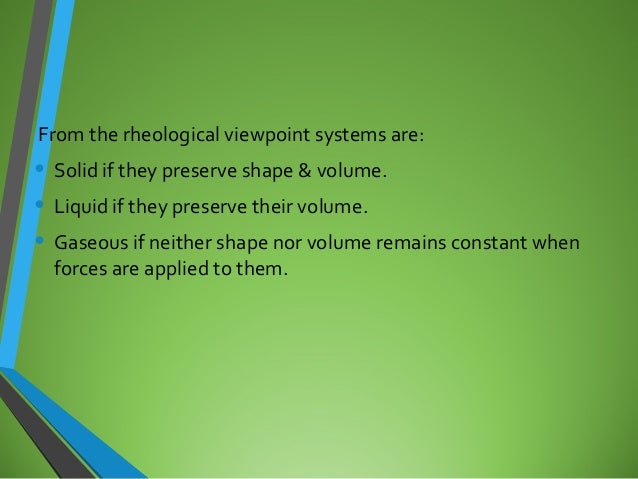 From the rheological viewpoint systems are:

• Solid if they preserve shape & volume.

• Liquid if they preserve their volume.

• Gaseous if neither shape nor volume remains constant when forces are applied to them.